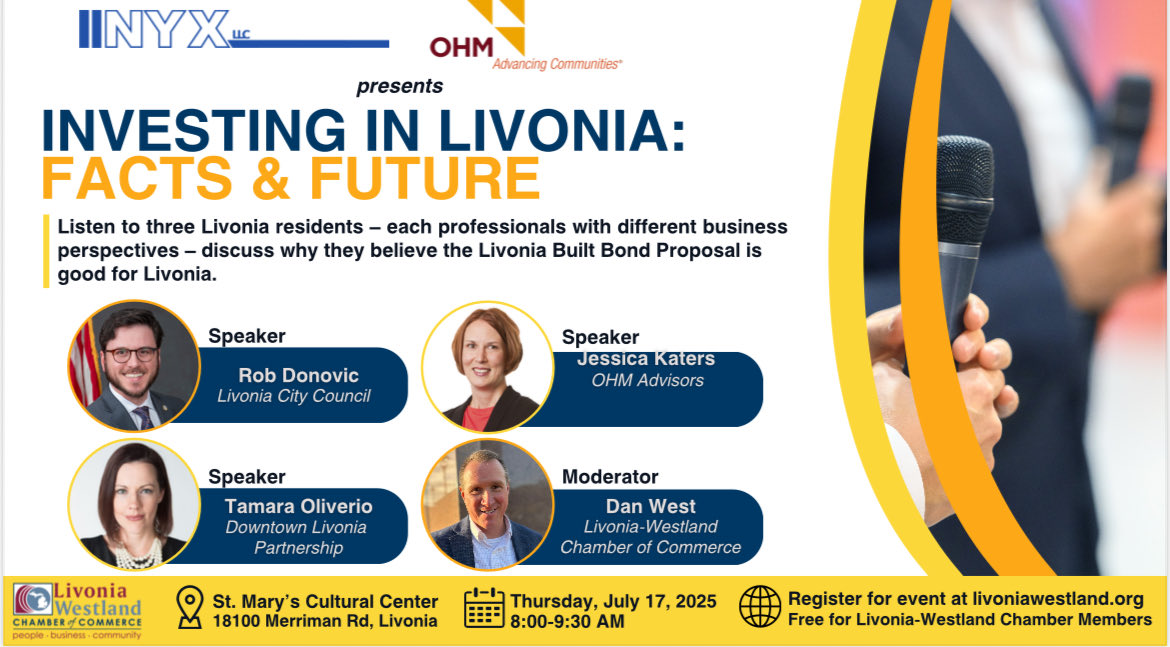 NYX LLC

OHM
Advancing Communities®

presents

INVESTING IN LIVONIA:
FACTS & FUTURE

Listen to three Livonia residents – each professionals with different business perspectives – discuss why they believe the Livonia Built Bond Proposal is good for Livonia.

Speaker
Rob Donovic
Livonia City Council

Speaker
Jessica Katers
OHM Advisors

Speaker
Tamara Oliverio
Downtown Livonia Partnership

Moderator
Dan West
Livonia-Westland Chamber of Commerce

Livonia Westland CHAMBER of COMMERCE
people · business · community

St. Mary's Cultural Center
18100 Merriman Rd, Livonia

Thursday, July 17, 2025
8:00-9:30 AM

Register for event at livoniawestland.org
Free for Livonia-Westland Chamber Members